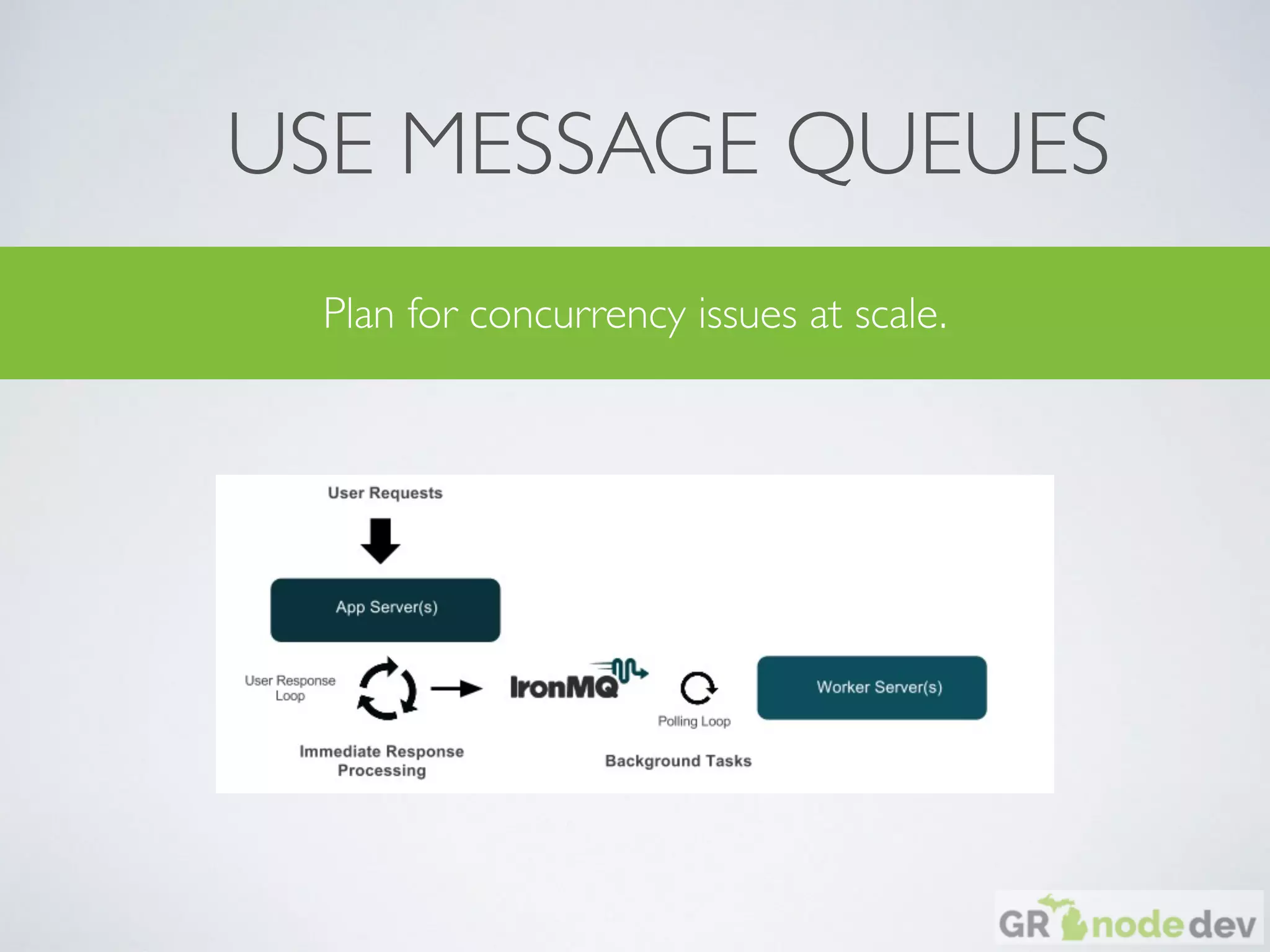 USE MESSAGE QUEUES

Plan for concurrency issues at scale.

User Requests

App Server(s)

User Response Loop

IronMQ

Polling Loop

Worker Server(s)

Immediate Response Processing

Background Tasks

GR nodedev